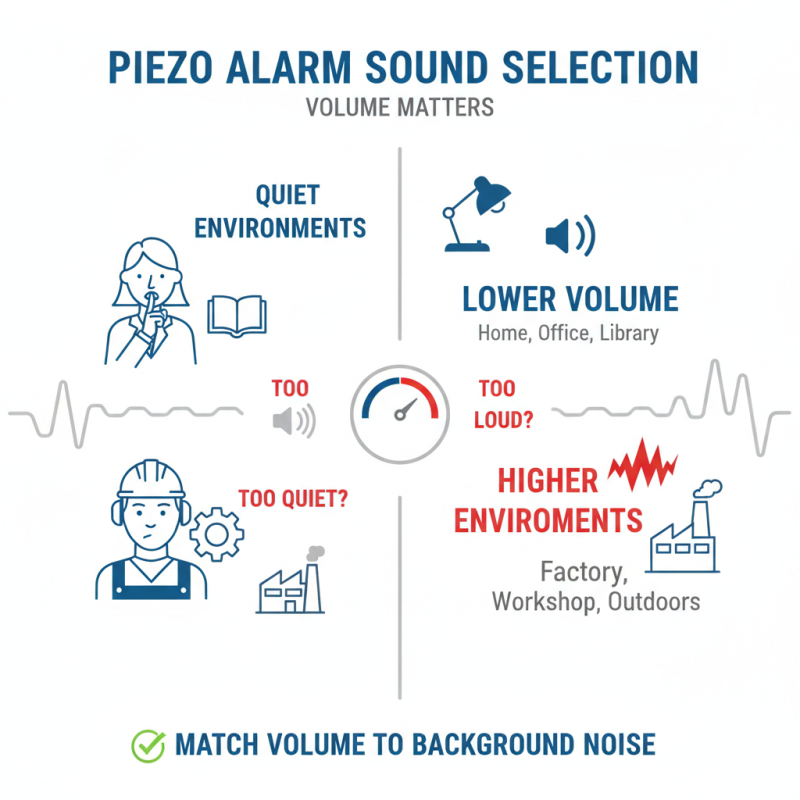 PIEZO ALARM SOUND SELECTION
VOLUME MATTERS

QUIET ENVIRONMENTS

LOWER VOLUME
Home, Office, Library

TOO

TOO LOUD?

TOO QUIET?

HIGHER ENVIROMENTS
Factory, Workshop, Outdoors

MATCH VOLUME TO BACKGROUND NOISE